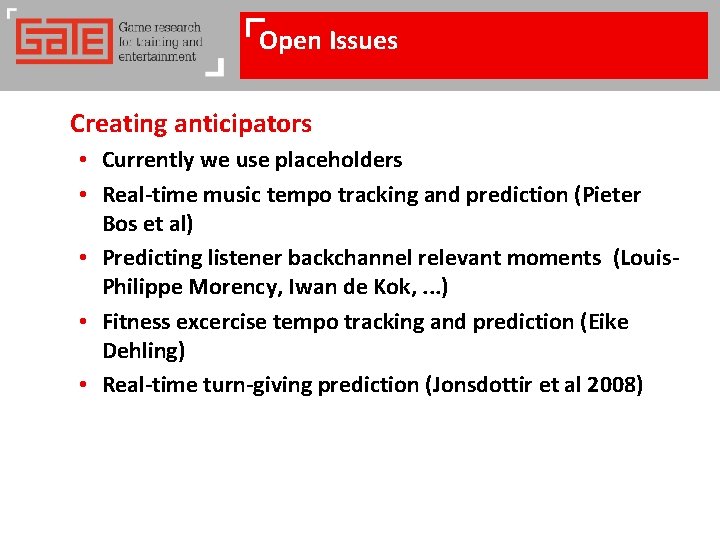 GATE Game research for training and entertainment

Open Issues

Creating anticipators

• Currently we use placeholders
• Real-time music tempo tracking and prediction (Pieter Bos et al)
• Predicting listener backchannel relevant moments (Louis-Philippe Morency, Iwan de Kok, ...)
• Fitness excercise tempo tracking and prediction (Eike Dehling)
• Real-time turn-giving prediction (Jonsdottir et al 2008)